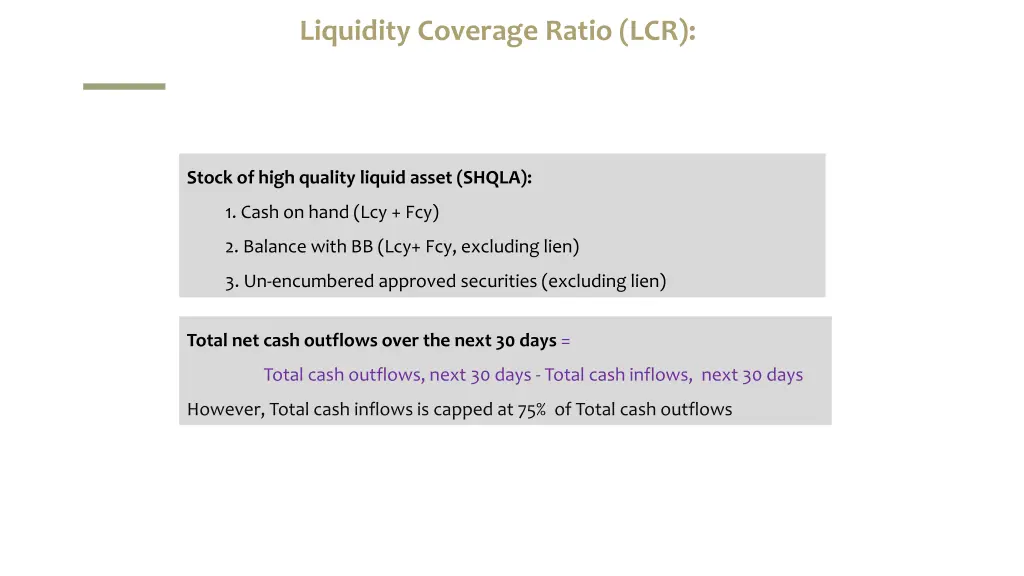 Liquidity Coverage Ratio (LCR):

Stock of high quality liquid asset (SHQLA):

1. Cash on hand (Lcy + Fcy)

2. Balance with BB (Lcy+ Fcy, excluding lien)

3. Un-encumbered approved securities (excluding lien)

Total net cash outflows over the next 30 days =

Total cash outflows, next 30 days - Total cash inflows, next 30 days

However, Total cash inflows is capped at 75% of Total cash outflows